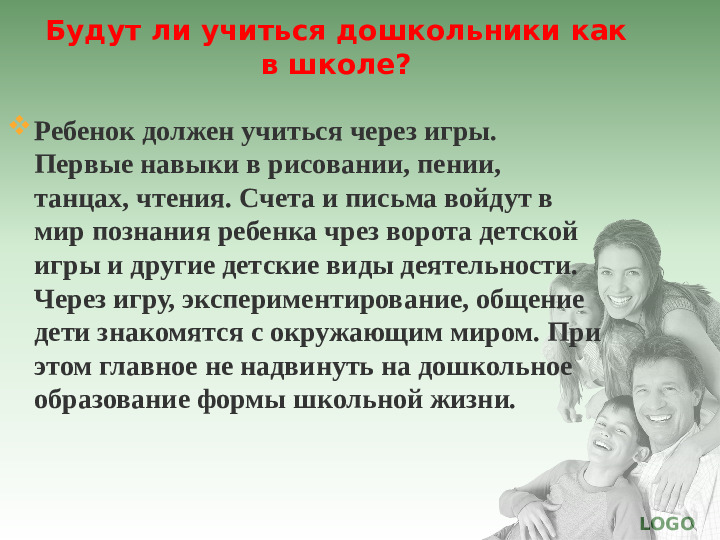 Будут ли учиться дошкольники как в школе?

Ребенок должен учиться через игры. Первые навыки в рисовании, пении, танцах, чтения. Счета и письма войдут в мир познания ребенка чрез ворота детской игры и другие детские виды деятельности. Через игру, экспериментирование, общение дети знакомятся с окружающим миром. При этом главное не надвинуть на дошкольное образование формы школьной жизни.

LOGO